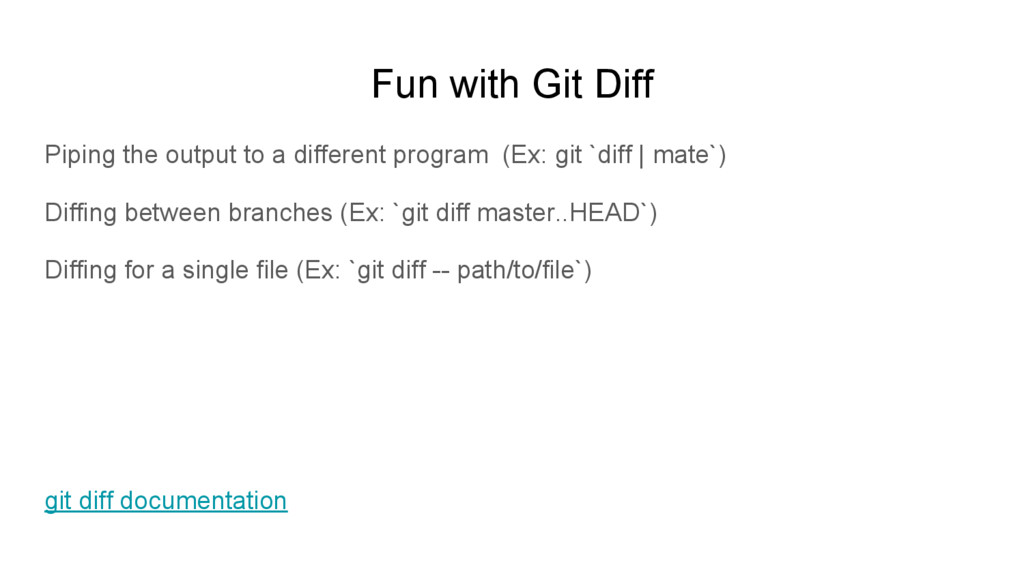 Fun with Git Diff

Piping the output to a different program (Ex: git `diff | mate`)

Diffing between branches (Ex: `git diff master..HEAD`)

Diffing for a single file (Ex: `git diff -- path/to/file`)

git diff documentation